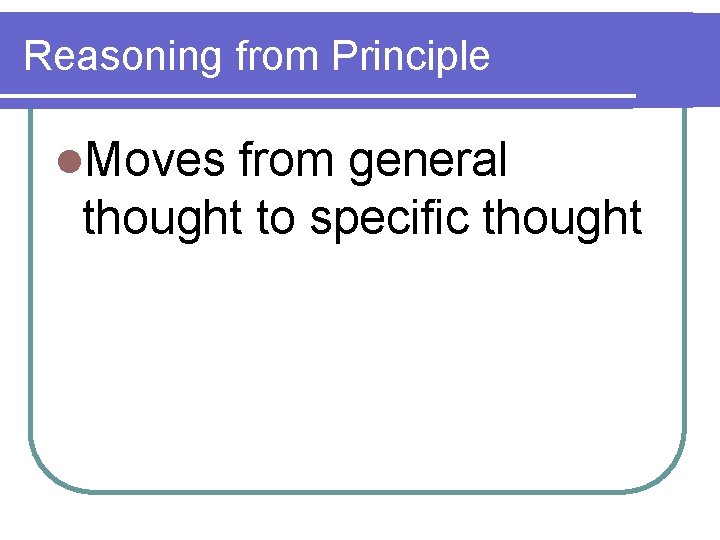 Reasoning from Principle

Moves from general thought to specific thought